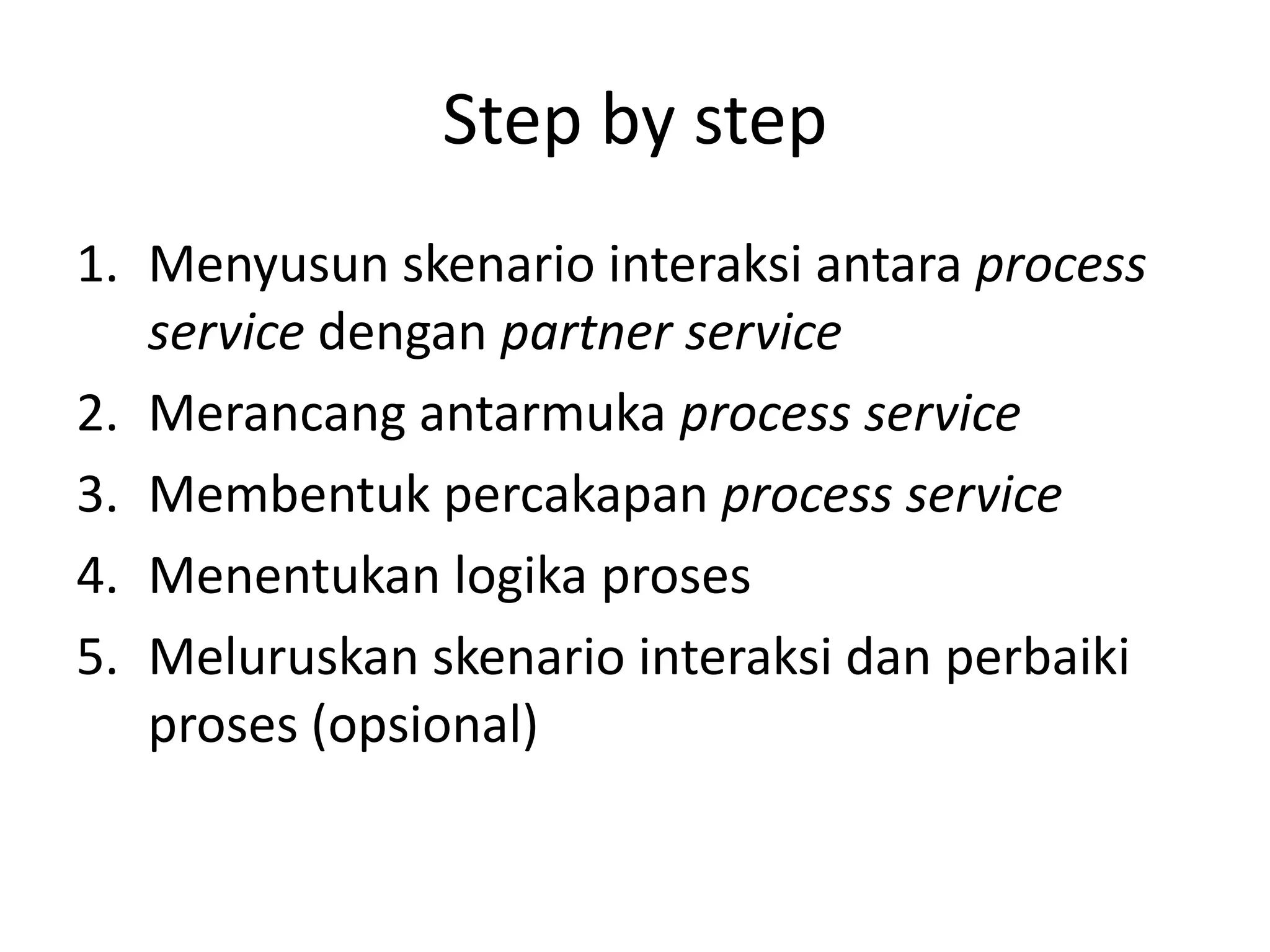 Step by step

1. Menyusun skenario interaksi antara process service dengan partner service
2. Merancang antarmuka process service
3. Membentuk percakapan process service
4. Menentukan logika proses
5. Meluruskan skenario interaksi dan perbaiki proses (opsional)